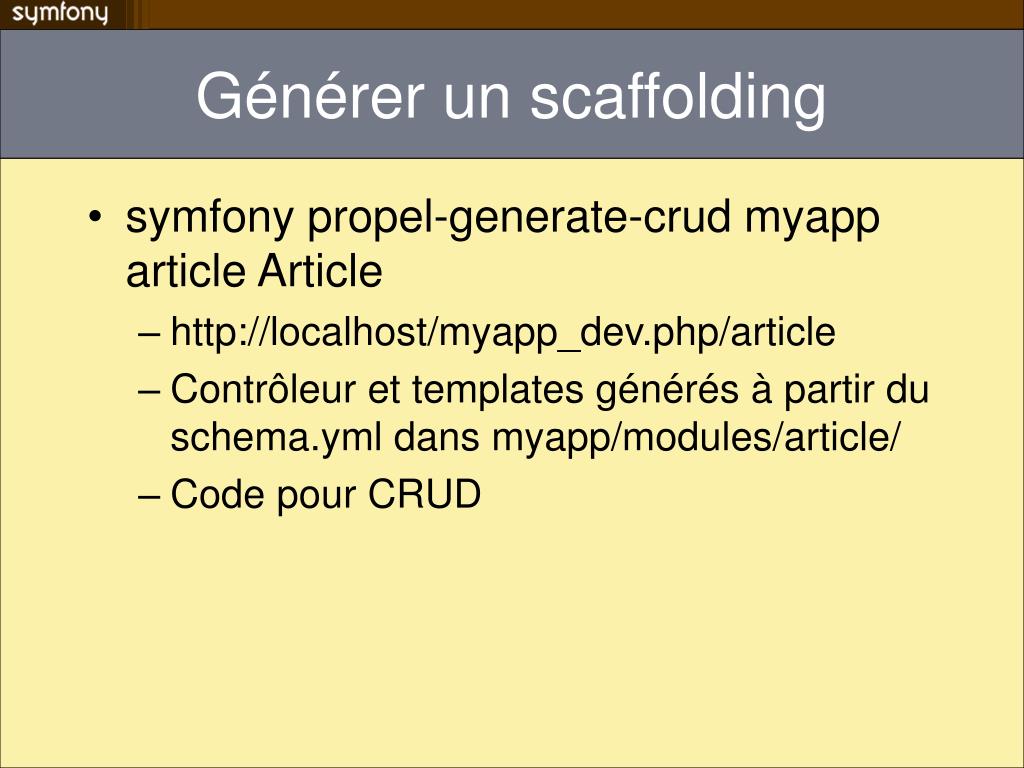 symfony

Générer un scaffolding

• symfony propel-generate-crud myapp article Article
– http://localhost/myapp_dev.php/article
– Contrôleur et templates générés à partir du schema.yml dans myapp/modules/article/
– Code pour CRUD